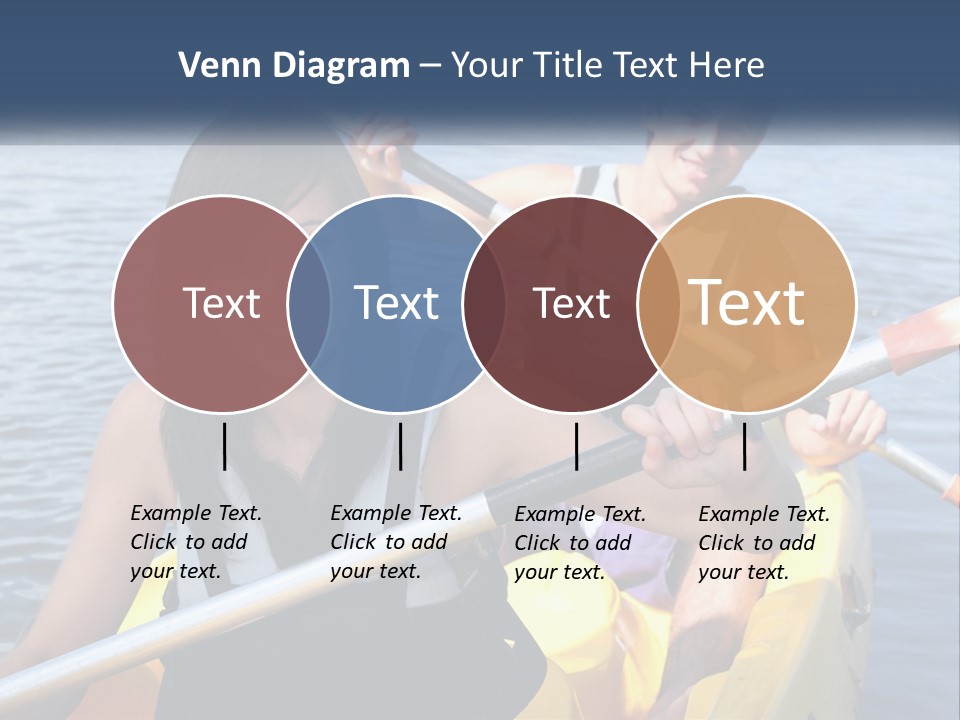 Venn Diagram – Your Title Text Here

Text

Text

Text

Text

Example Text. Click to add your text.

Example Text. Click to add your text.

Example Text. Click to add your text.

Example Text. Click to add your text.